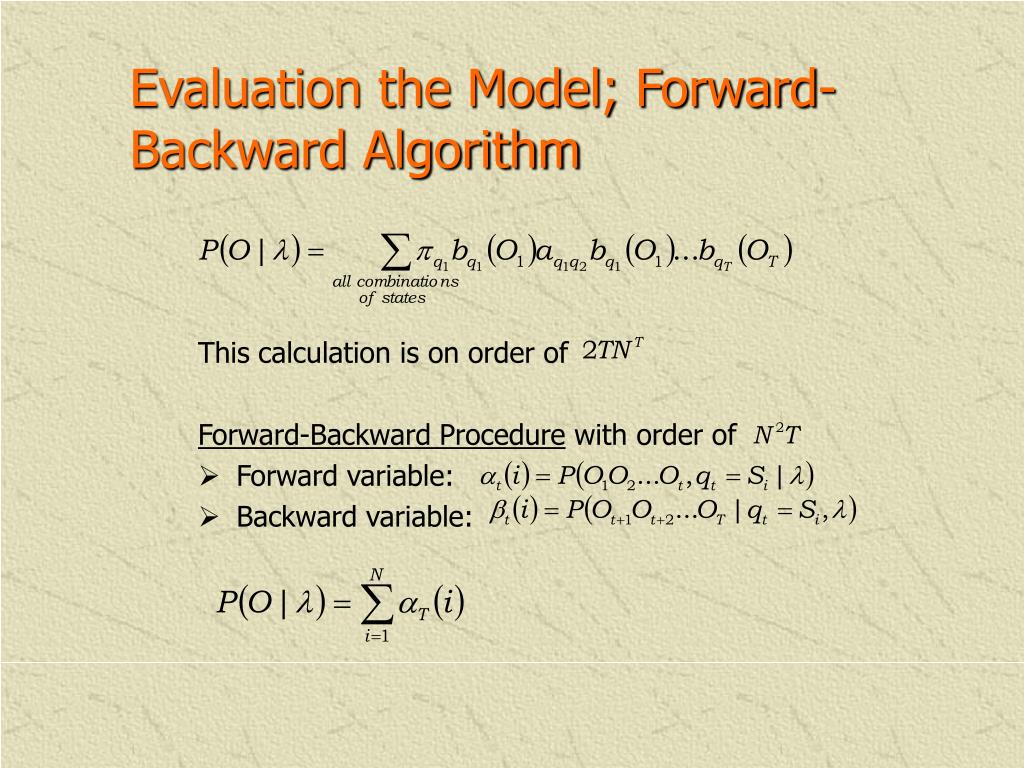 Evaluation the Model; Forward-Backward Algorithm

$P(O \mid \lambda) = \sum_{\substack{all\ combinations \\ of\ states}} \pi_{q_1} b_{q_1}(O_1) a_{q_1 q_2} b_{q_1}(O_1) \ldots b_{q_T}(O_T)$

This calculation is on order of $2TN^T$

Forward-Backward Procedure with order of $N^2T$

➢ Forward variable: $\alpha_t(i) = P(O_1 O_2 \ldots O_t, q_t = S_i \mid \lambda)$

➢ Backward variable: $\beta_t(i) = P(O_{t+1} O_{t+2} \ldots O_T \mid q_t = S_i, \lambda)$

$P(O \mid \lambda) = \sum_{i=1}^{N} \alpha_T(i)$